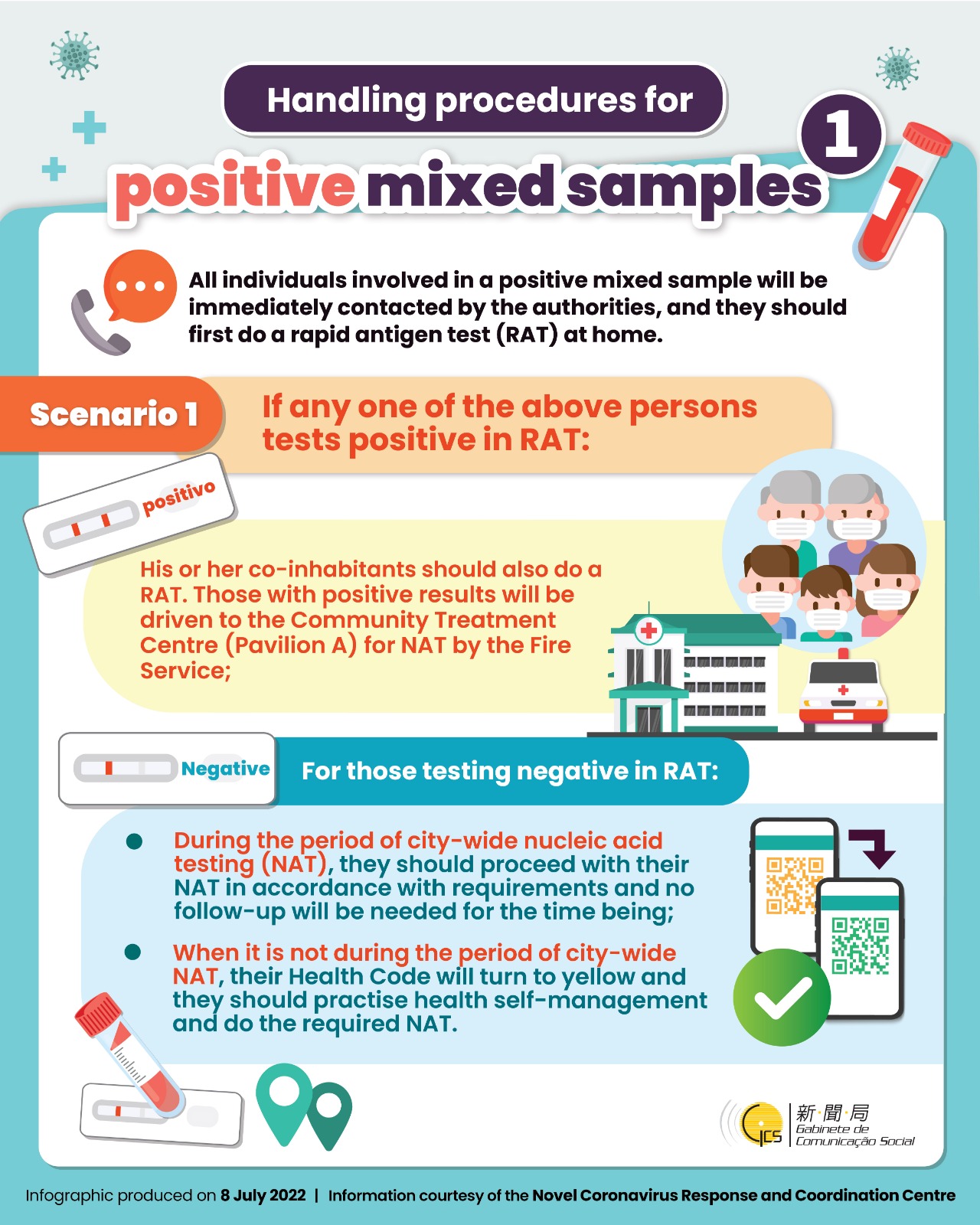 Handling procedures for

positive mixed samples 1

All individuals involved in a positive mixed sample will be immediately contacted by the authorities, and they should first do a rapid antigen test (RAT) at home.

Scenario 1

If any one of the above persons tests positive in RAT:

positivo

His or her co-inhabitants should also do a RAT. Those with positive results will be driven to the Community Treatment Centre (Pavilion A) for NAT by the Fire Service;

Negative

For those testing negative in RAT:

During the period of city-wide nucleic acid testing (NAT), they should proceed with their NAT in accordance with requirements and no follow-up will be needed for the time being;

When it is not during the period of city-wide NAT, their Health Code will turn to yellow and they should practise health self-management and do the required NAT.

GCS 新聞局 Gabinete de Comunicação Social

Infographic produced on 8 July 2022 | Information courtesy of the Novel Coronavirus Response and Coordination Centre